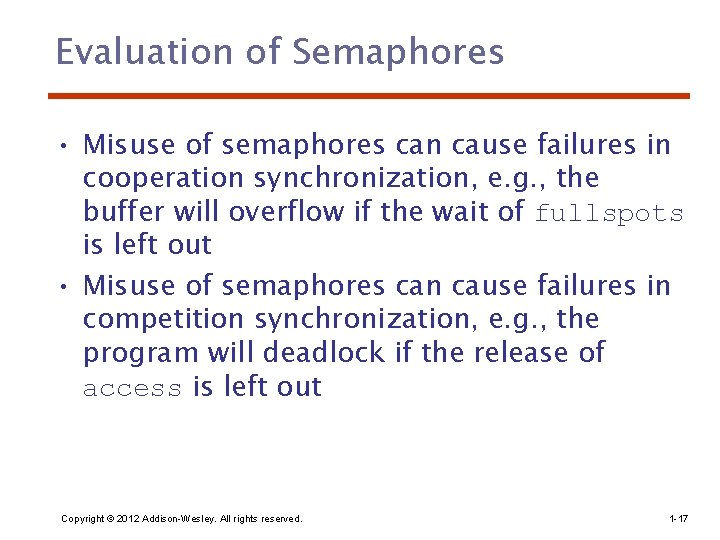 Evaluation of Semaphores

• Misuse of semaphores can cause failures in cooperation synchronization, e.g., the buffer will overflow if the wait of fullspots is left out

• Misuse of semaphores can cause failures in competition synchronization, e.g., the program will deadlock if the release of access is left out

Copyright © 2012 Addison-Wesley. All rights reserved.

1-17